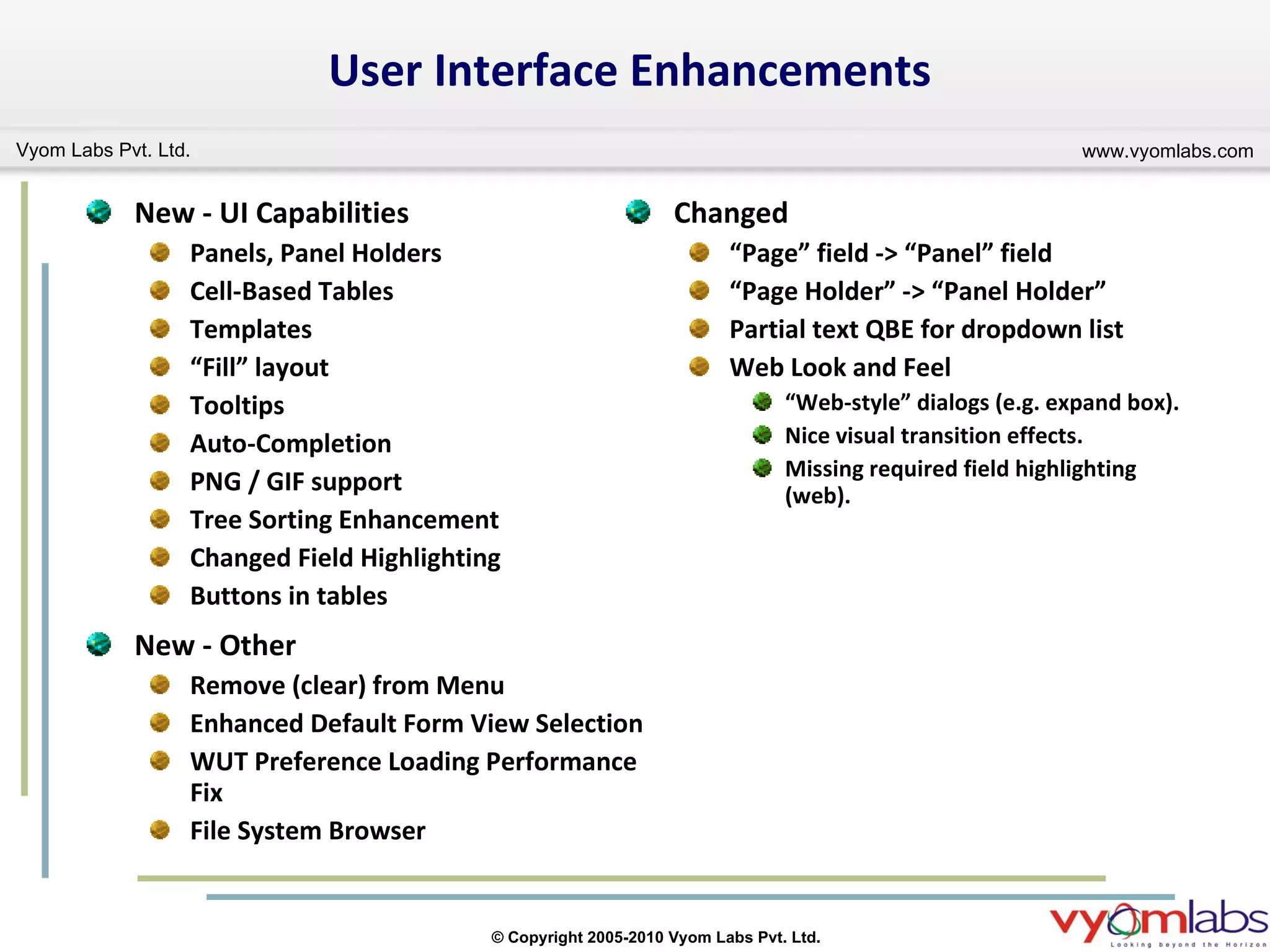 User Interface Enhancements

Vyom Labs Pvt. Ltd.

www.vyomlabs.com

New - UI Capabilities
Panels, Panel Holders
Cell-Based Tables
Templates
“Fill” layout
Tooltips
Auto-Completion
PNG / GIF support
Tree Sorting Enhancement
Changed Field Highlighting
Buttons in tables

New - Other
Remove (clear) from Menu
Enhanced Default Form View Selection
WUT Preference Loading Performance Fix
File System Browser

Changed
“Page” field -> “Panel” field
“Page Holder” -> “Panel Holder”
Partial text QBE for dropdown list
Web Look and Feel
“Web-style” dialogs (e.g. expand box).
Nice visual transition effects.
Missing required field highlighting (web).

© Copyright 2005-2010 Vyom Labs Pvt. Ltd.

vyomlabs
Looking beyond the Horizon